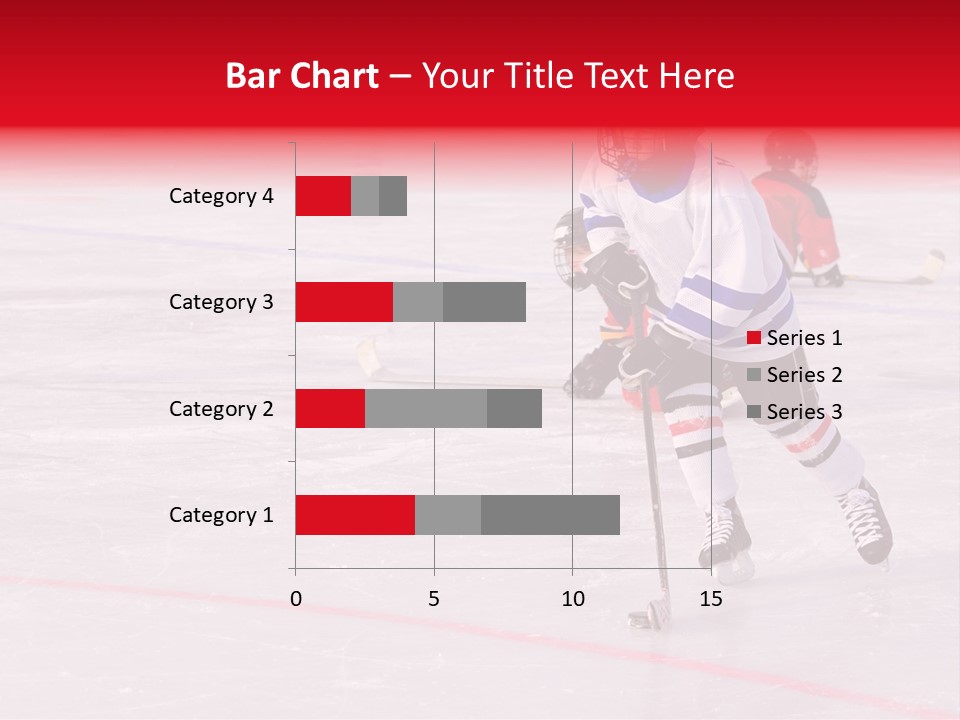 Bar Chart – Your Title Text Here

Category 4
Category 3
Category 2
Category 1

0
5
10
15

Series 1
Series 2
Series 3